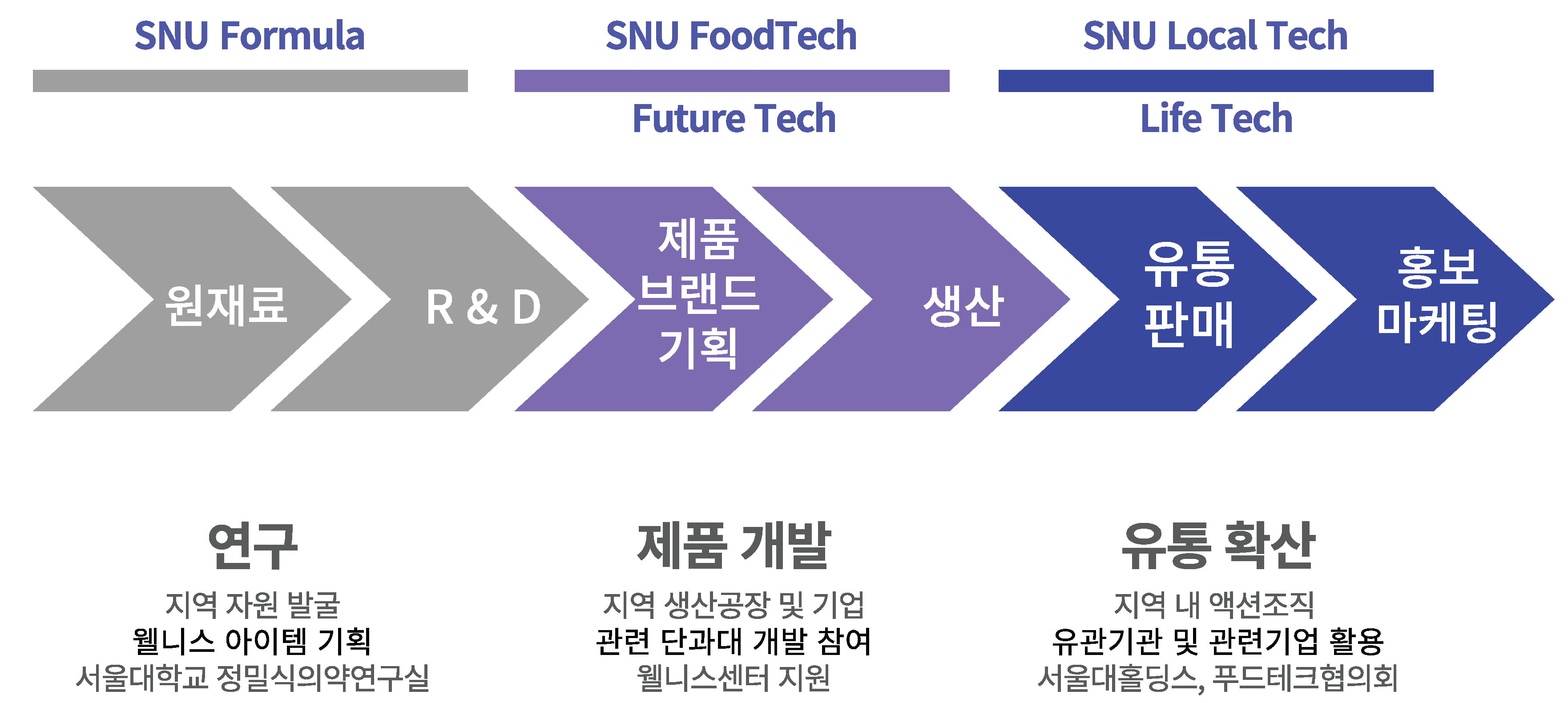 SNU Formula

SNU FoodTech

Future Tech

SNU Local Tech

Life Tech

원재료

R & D

제품 브랜드 기획

생산

유통 판매

홍보 마케팅

연구

지역 자원 발굴
웰니스 아이템 기획
서울대학교 정밀식의약연구실

제품 개발

지역 생산공장 및 기업
관련 단과대 개발 참여
웰니스센터 지원

유통 확산

지역 내 액션조직
유관기관 및 관련기업 활용
서울대홀딩스, 푸드테크협의회